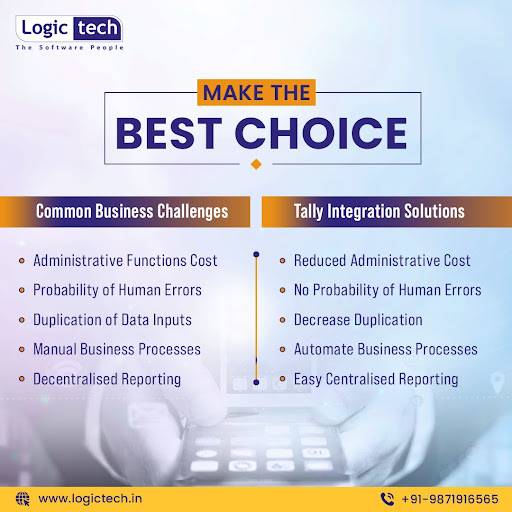 Logic tech
The Software People

MAKE THE
BEST CHOICE

Common Business Challenges

• Administrative Functions Cost
• Probability of Human Errors
• Duplication of Data Inputs
• Manual Business Processes
• Decentralised Reporting

Tally Integration Solutions

• Reduced Administrative Cost
• No Probability of Human Errors
• Decrease Duplication
• Automate Business Processes
• Easy Centralised Reporting

www.logictech.in
+91-9871916565